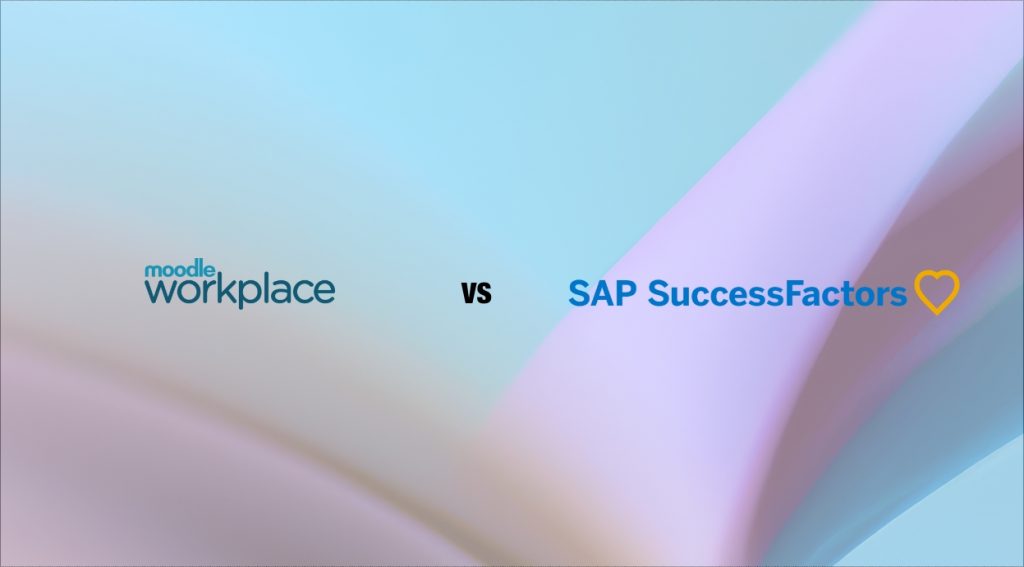 moodle workplace

VS

SAP SuccessFactors